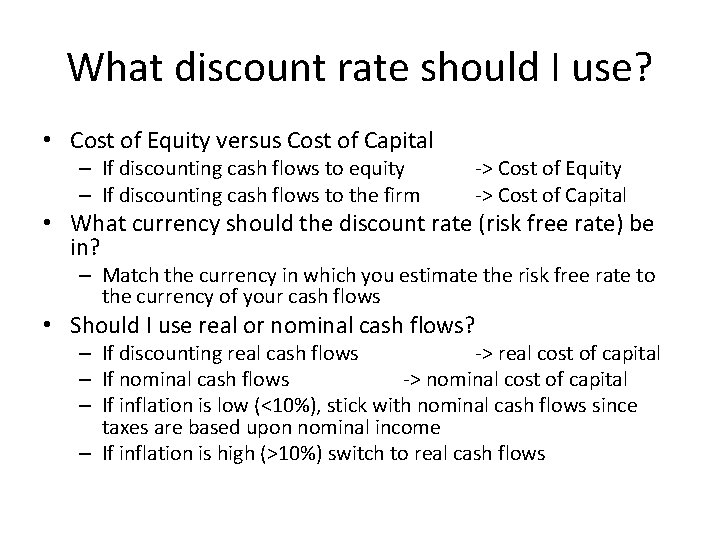 What discount rate should I use?

• Cost of Equity versus Cost of Capital
– If discounting cash flows to equity -> Cost of Equity
– If discounting cash flows to the firm -> Cost of Capital
• What currency should the discount rate (risk free rate) be in?
– Match the currency in which you estimate the risk free rate to the currency of your cash flows
• Should I use real or nominal cash flows?
– If discounting real cash flows -> real cost of capital
– If nominal cash flows -> nominal cost of capital
– If inflation is low (<10%), stick with nominal cash flows since taxes are based upon nominal income
– If inflation is high (>10%) switch to real cash flows